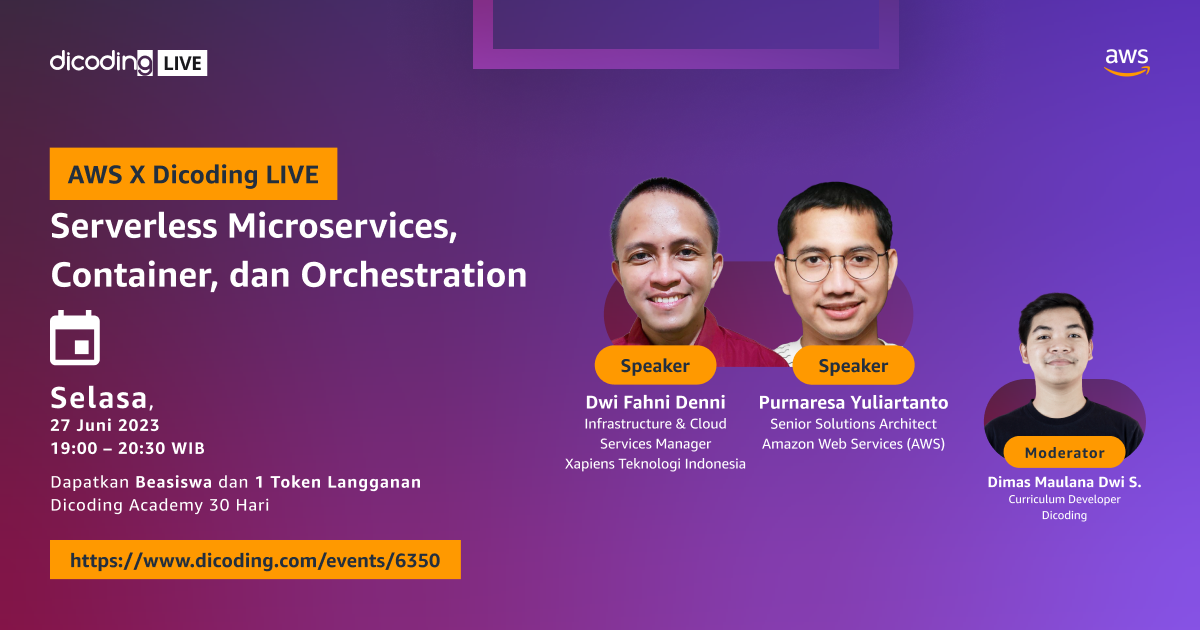 dicoding LIVE

aws

AWS X Dicoding LIVE

Serverless Microservices, Container, dan Orchestration

Selasa,
27 Juni 2023
19:00 – 20:30 WIB

Dapatkan Beasiswa dan 1 Token Langganan Dicoding Academy 30 Hari

https://www.dicoding.com/events/6350

Speaker
Dwi Fahni Denni
Infrastructure & Cloud Services Manager
Xapiens Teknologi Indonesia

Speaker
Purnaresa Yuliartanto
Senior Solutions Architect
Amazon Web Services (AWS)

Moderator
Dimas Maulana Dwi S.
Curriculum Developer
Dicoding